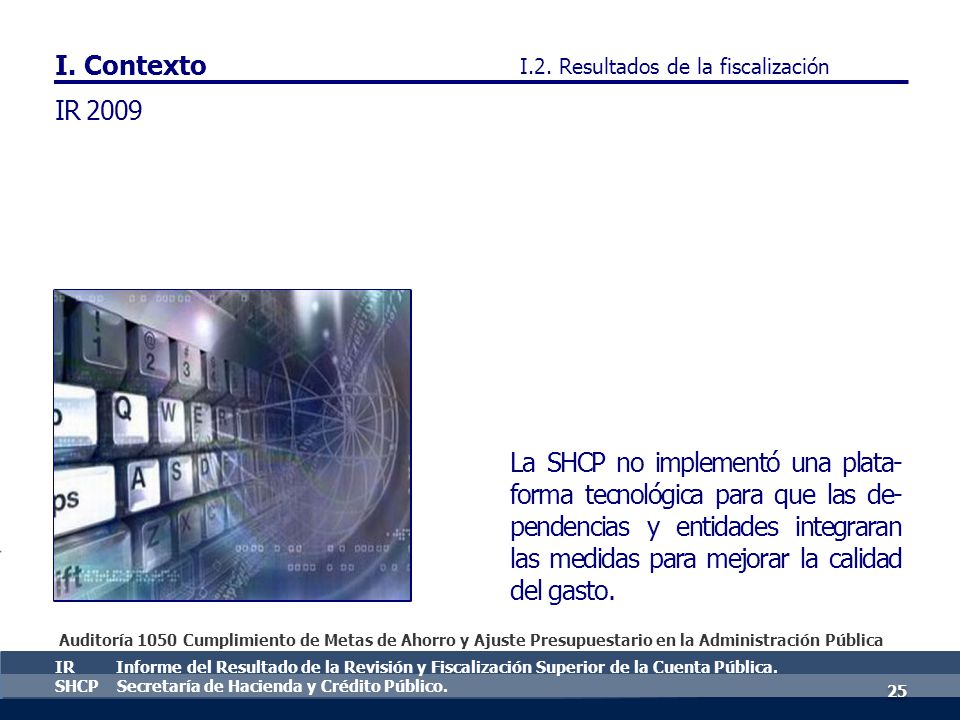 I. Contexto

I.2. Resultados de la fiscalización

IR 2009

La SHCP no implementó una plataforma tecnológica para que las dependencias y entidades integraran las medidas para mejorar la calidad del gasto.

Auditoría 1050 Cumplimiento de Metas de Ahorro y Ajuste Presupuestario en la Administración Pública

IR Informe del Resultado de la Revisión y Fiscalización Superior de la Cuenta Pública.
SHCP Secretaría de Hacienda y Crédito Público.

25